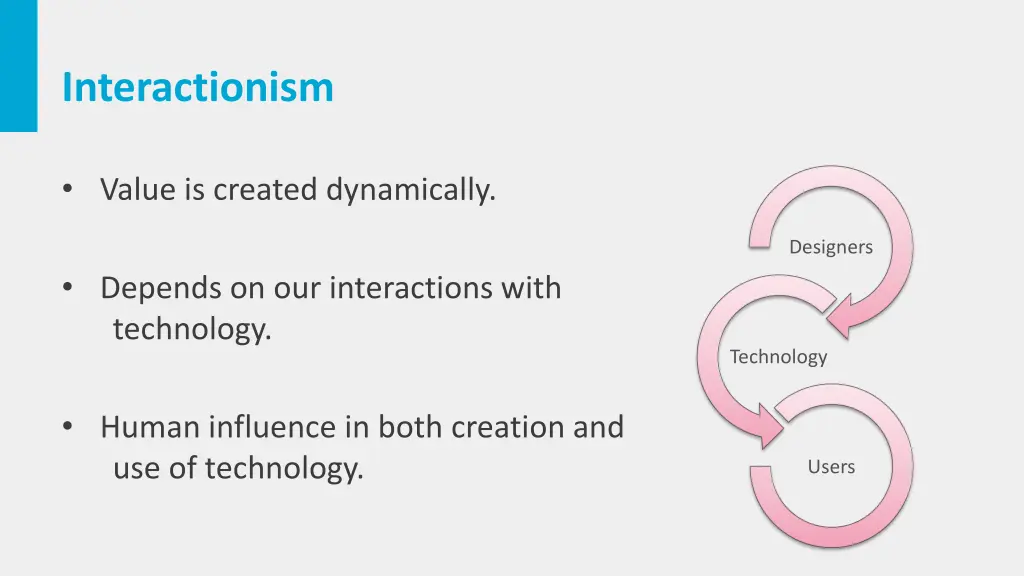 Interactionism

• Value is created dynamically.

• Depends on our interactions with technology.

• Human influence in both creation and use of technology.

Designers

Technology

Users